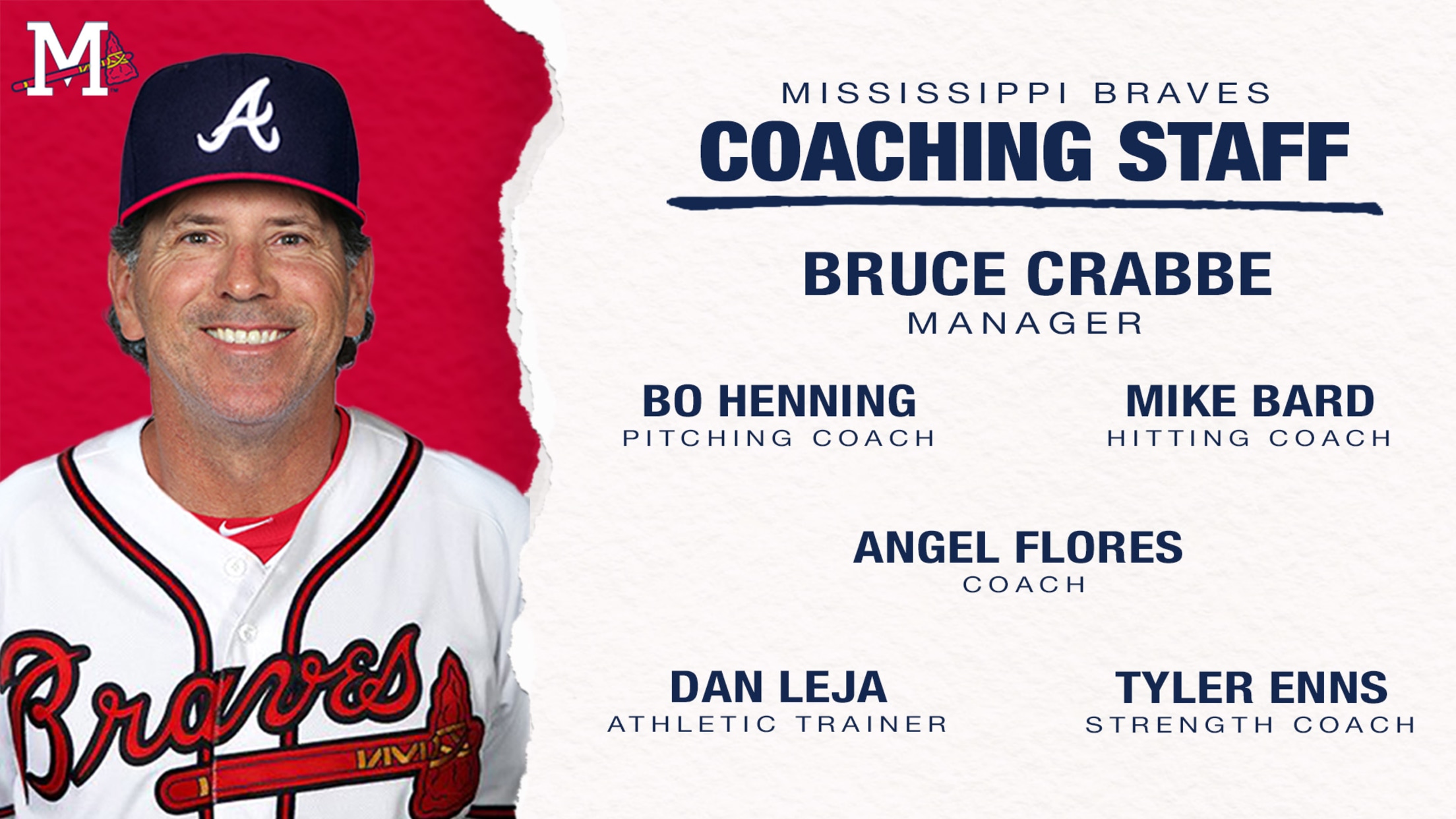 M

A

Braves

MISSISSIPPI BRAVES
COACHING STAFF

BRUCE CRABBE
MANAGER

BO HENNING
PITCHING COACH

MIKE BARD
HITTING COACH

ANGEL FLORES
COACH

DAN LEJA
ATHLETIC TRAINER

TYLER ENNS
STRENGTH COACH